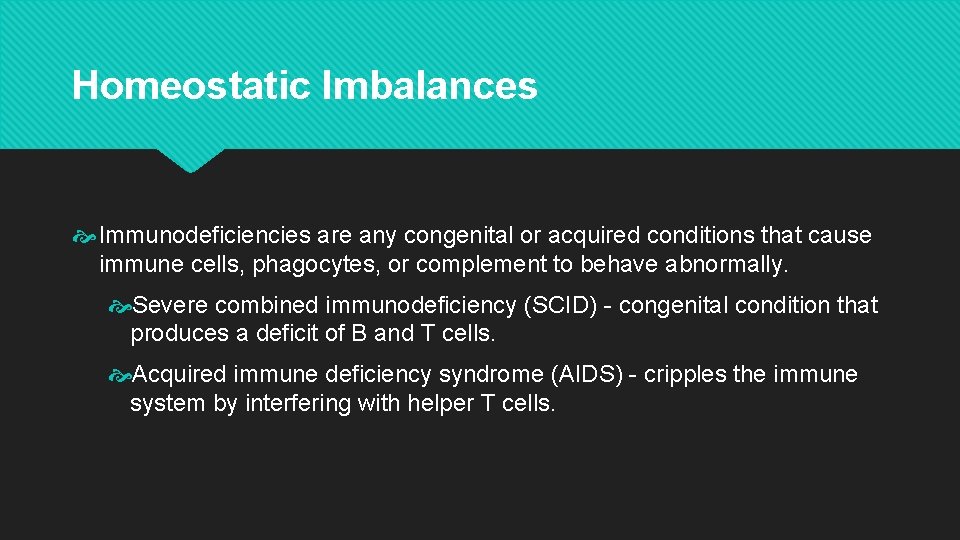 Homeostatic Imbalances

Immunodeficiencies are any congenital or acquired conditions that cause immune cells, phagocytes, or complement to behave abnormally.

Severe combined immunodeficiency (SCID) - congenital condition that produces a deficit of B and T cells.

Acquired immune deficiency syndrome (AIDS) - cripples the immune system by interfering with helper T cells.